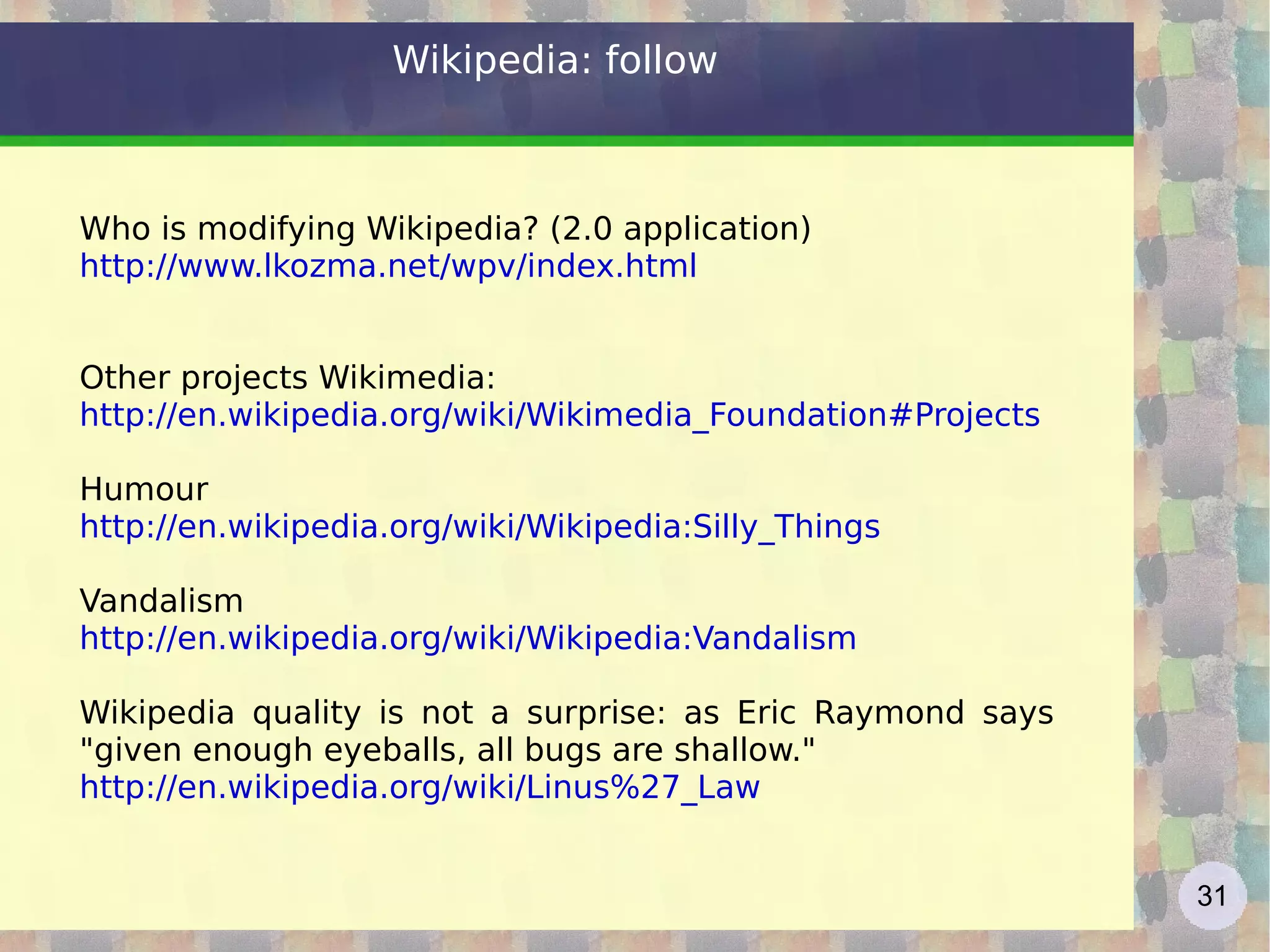 Wikipedia: follow

Who is modifying Wikipedia? (2.0 application)
http://www.lkozma.net/wpv/index.html

Other projects Wikimedia:
http://en.wikipedia.org/wiki/Wikimedia_Foundation#Projects

Humour
http://en.wikipedia.org/wiki/Wikipedia:Silly_Things

Vandalism
http://en.wikipedia.org/wiki/Wikipedia:Vandalism

Wikipedia quality is not a surprise: as Eric Raymond says "given enough eyeballs, all bugs are shallow."
http://en.wikipedia.org/wiki/Linus%27_Law

31